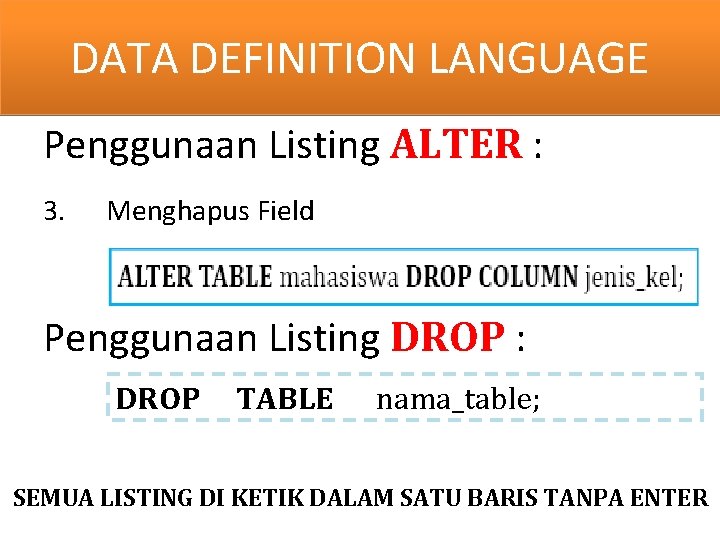 DATA DEFINITION LANGUAGE

Penggunaan Listing ALTER :

3. Menghapus Field

ALTER TABLE mahasiswa DROP COLUMN jenis_kel;

Penggunaan Listing DROP :

DROP TABLE nama_table;

SEMUA LISTING DI KETIK DALAM SATU BARIS TANPA ENTER